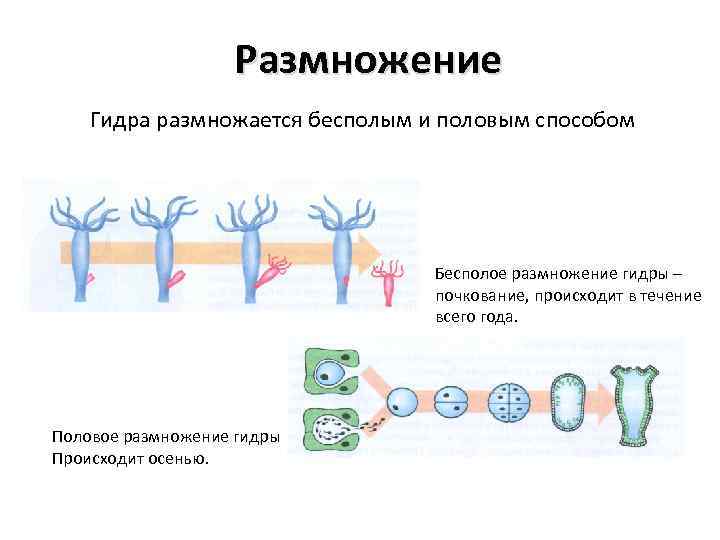 Размножение

Гидра размножается бесполым и половым способом

Бесполое размножение гидры – почкование, происходит в течение всего года.

Половое размножение гидры Происходит осенью.